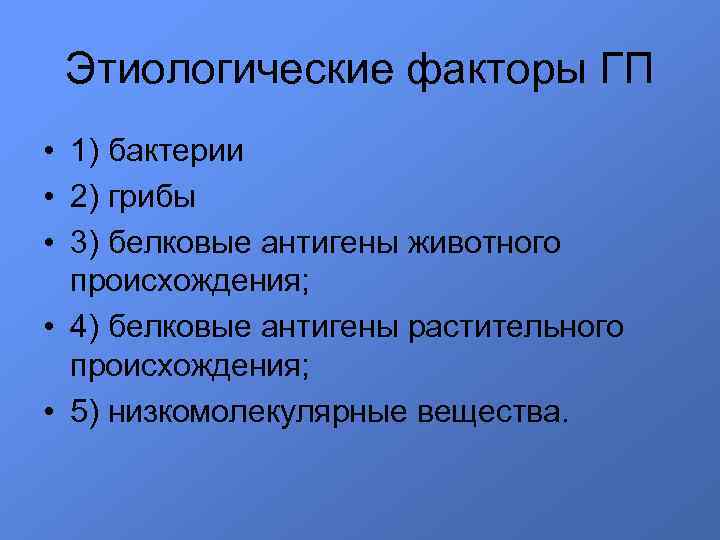 Этиологические факторы ГП

• 1) бактерии
• 2) грибы
• 3) белковые антигены животного происхождения;
• 4) белковые антигены растительного происхождения;
• 5) низкомолекулярные вещества.